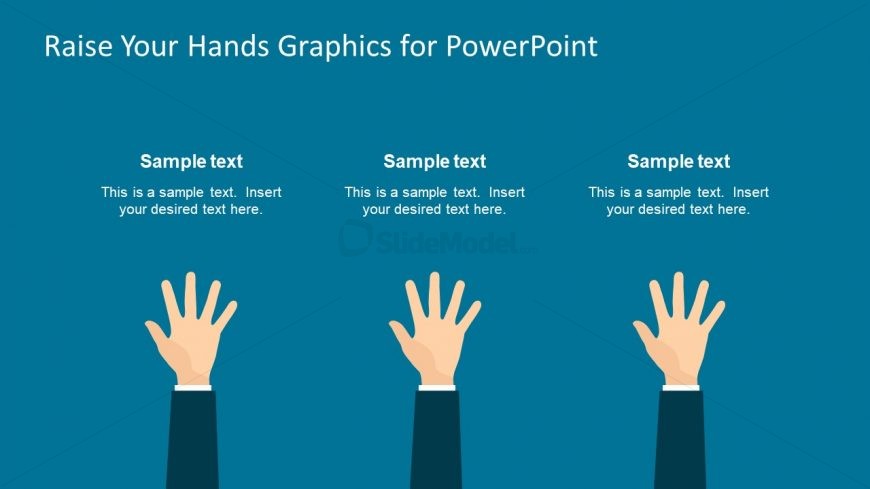 Raise Your Hands Graphics for PowerPoint

Sample text

This is a sample text. Insert your desired text here.

Sample text

This is a sample text. Insert your desired text here.

Sample text

This is a sample text. Insert your desired text here.

SlideModel